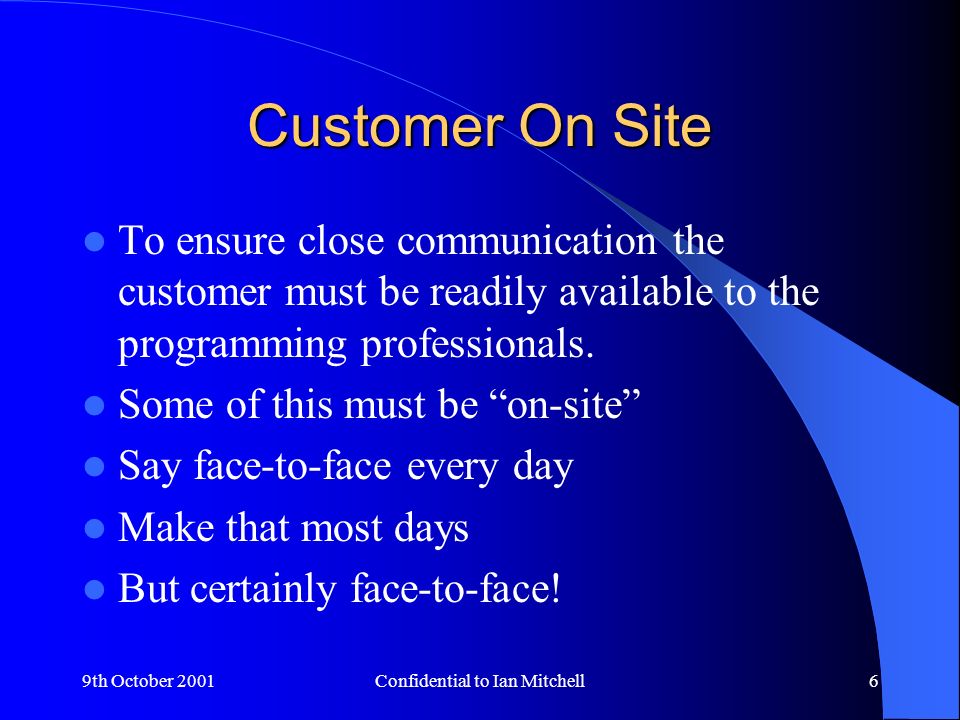 Customer On Site

- To ensure close communication the customer must be readily available to the programming professionals.
- Some of this must be “on-site”
- Say face-to-face every day
- Make that most days
- But certainly face-to-face!

9th October 2001

Confidential to Ian Mitchell

6